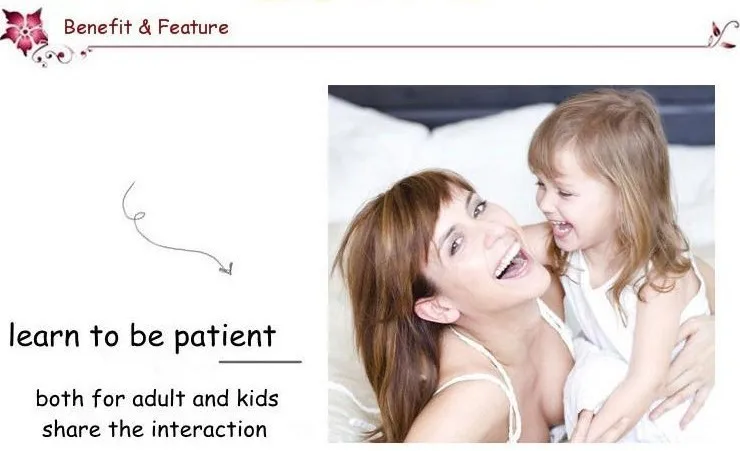 Benefit & Feature

learn to be patient

both for adult and kids
share the interaction